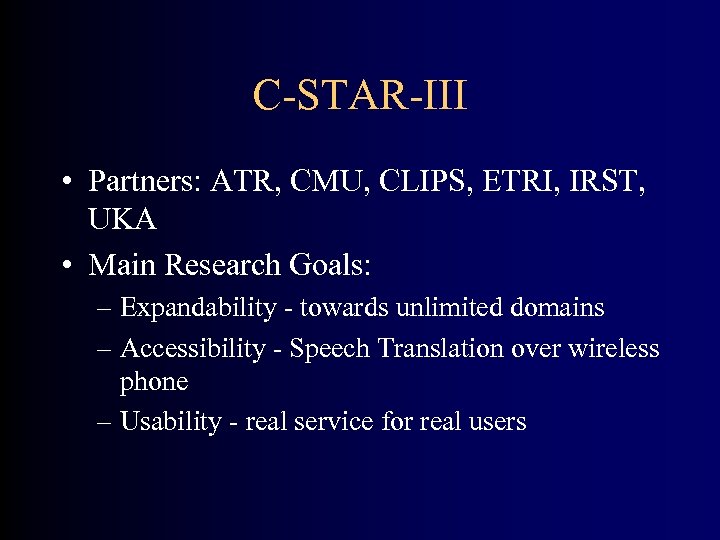 C-STAR-III

• Partners: ATR, CMU, CLIPS, ETRI, IRST, UKA

• Main Research Goals:

– Expandability - towards unlimited domains

– Accessibility - Speech Translation over wireless phone

– Usability - real service for real users